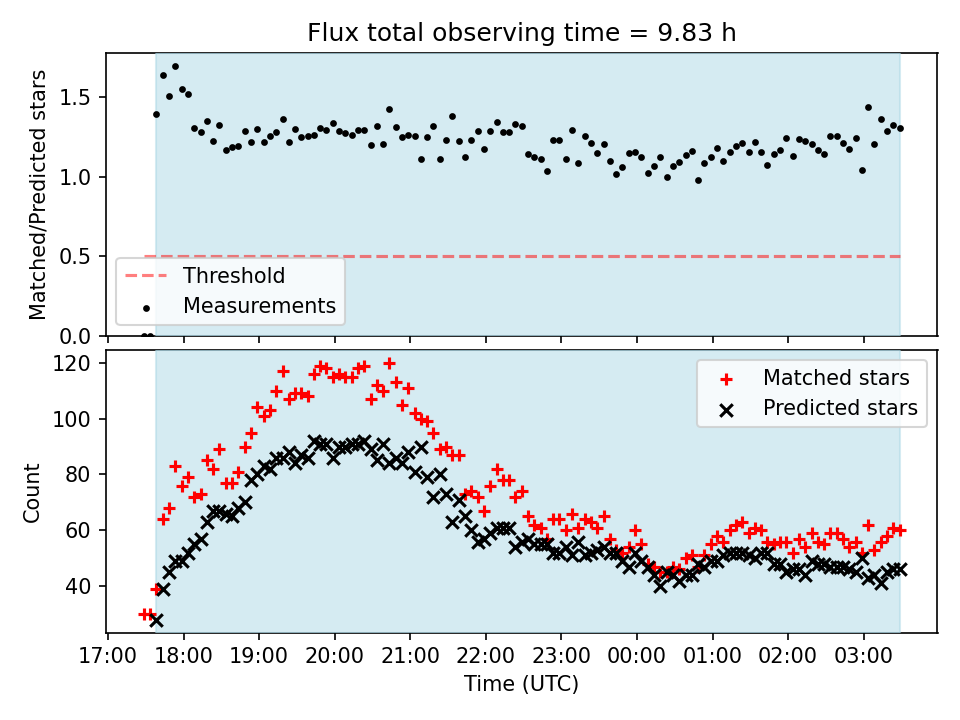 Flux total observing time = 9.83 h

Matched/Predicted stars

1.5
1.0
0.5
0.0

Threshold
Measurements

Count

120
100
80
60
40

Matched stars
Predicted stars

17:00 18:00 19:00 20:00 21:00 22:00 23:00 00:00 01:00 02:00 03:00

Time (UTC)